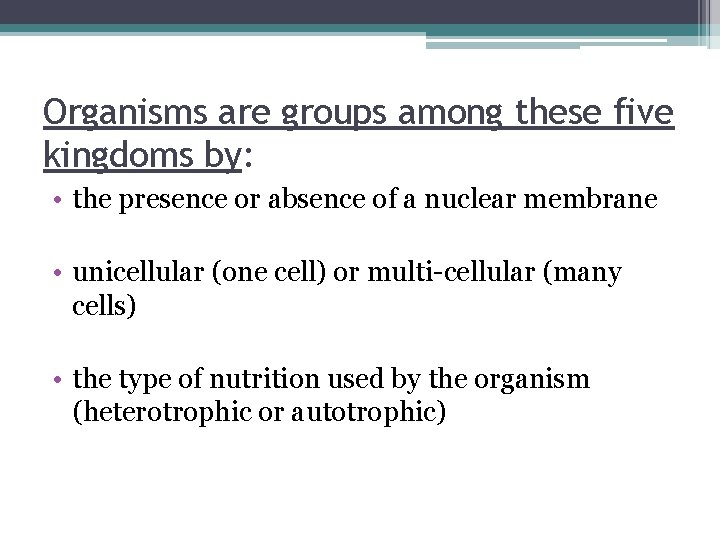 Organisms are groups among these five kingdoms by:

• the presence or absence of a nuclear membrane

• unicellular (one cell) or multi-cellular (many cells)

• the type of nutrition used by the organism (heterotrophic or autotrophic)